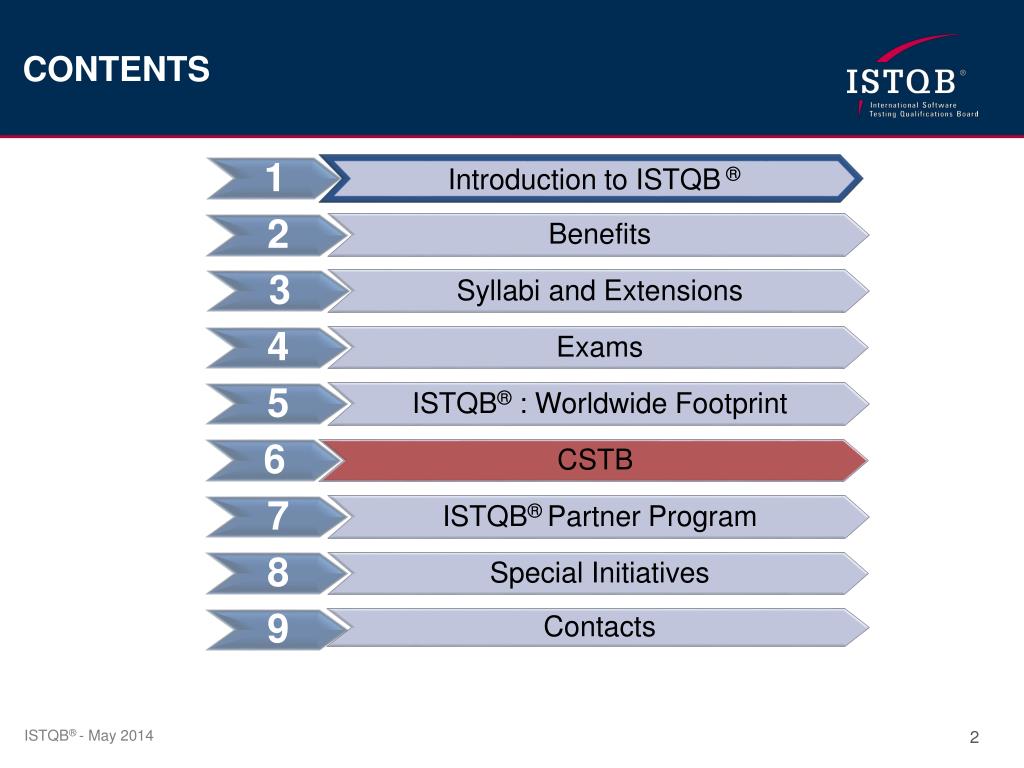 CONTENTS

ISTQB®
International Software Testing Qualifications Board

1 Introduction to ISTQB ®

2 Benefits

3 Syllabi and Extensions

4 Exams

5 ISTQB® : Worldwide Footprint

6 CSTB

7 ISTQB® Partner Program

8 Special Initiatives

9 Contacts

ISTQB® - May 2014

2